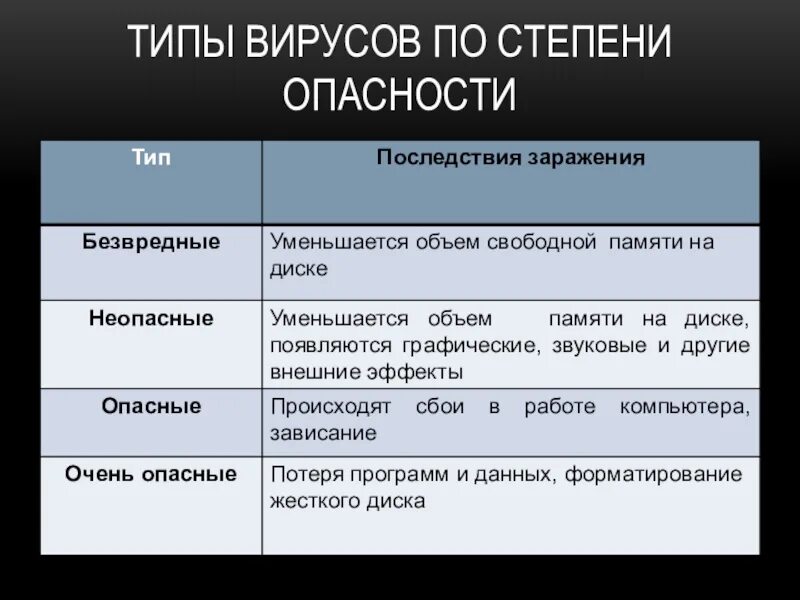 ТИПЫ ВИРУСОВ ПО СТЕПЕНИ ОПАСНОСТИ

| Тип | Последствия заражения |
|---|---|
| Безвредные | Уменьшается объем свободной памяти на диске |
| Неопасные | Уменьшается объем памяти на диске, появляются графические, звуковые и другие внешние эффекты |
| Опасные | Происходят сбои в работе компьютера, зависание |
| Очень опасные | Потеря программ и данных, форматирование жесткого диска |